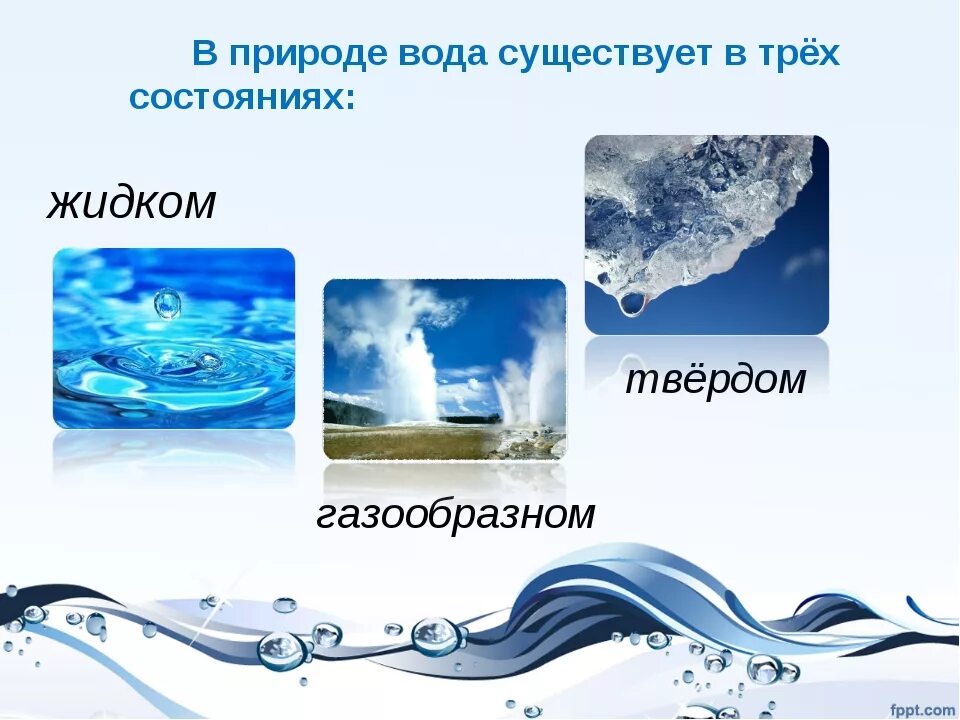 В природе вода существует в трёх состояниях:

жидком

твёрдом

газообразном

fppt.com